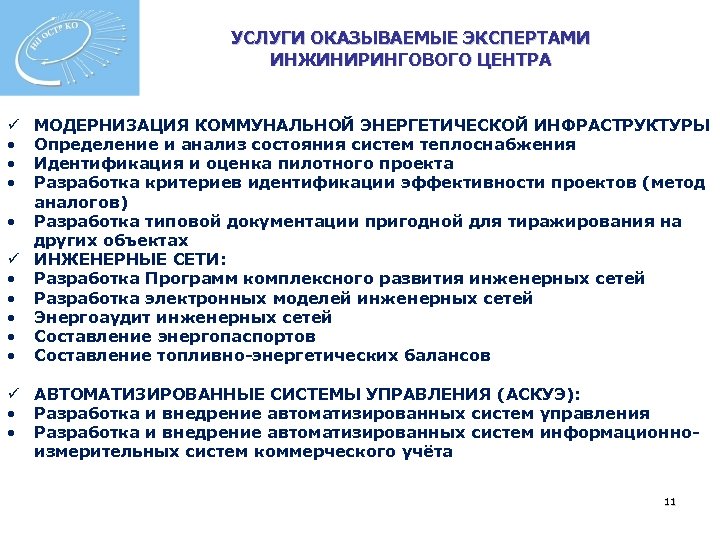 НП ОСТР КО

УСЛУГИ ОКАЗЫВАЕМЫЕ ЭКСПЕРТАМИ ИНЖИНИРИНГОВОГО ЦЕНТРА

✓ МОДЕРНИЗАЦИЯ КОММУНАЛЬНОЙ ЭНЕРГЕТИЧЕСКОЙ ИНФРАСТРУКТУРЫ
• Определение и анализ состояния систем теплоснабжения
• Идентификация и оценка пилотного проекта
• Разработка критериев идентификации эффективности проектов (метод аналогов)
• Разработка типовой документации пригодной для тиражирования на других объектах
✓ ИНЖЕНЕРНЫЕ СЕТИ:
• Разработка Программ комплексного развития инженерных сетей
• Разработка электронных моделей инженерных сетей
• Энергоаудит инженерных сетей
• Составление энергопаспортов
• Составление топливно-энергетических балансов

✓ АВТОМАТИЗИРОВАННЫЕ СИСТЕМЫ УПРАВЛЕНИЯ (АСКУЭ):
• Разработка и внедрение автоматизированных систем управления
• Разработка и внедрение автоматизированных систем информационно-измерительных систем коммерческого учёта

11